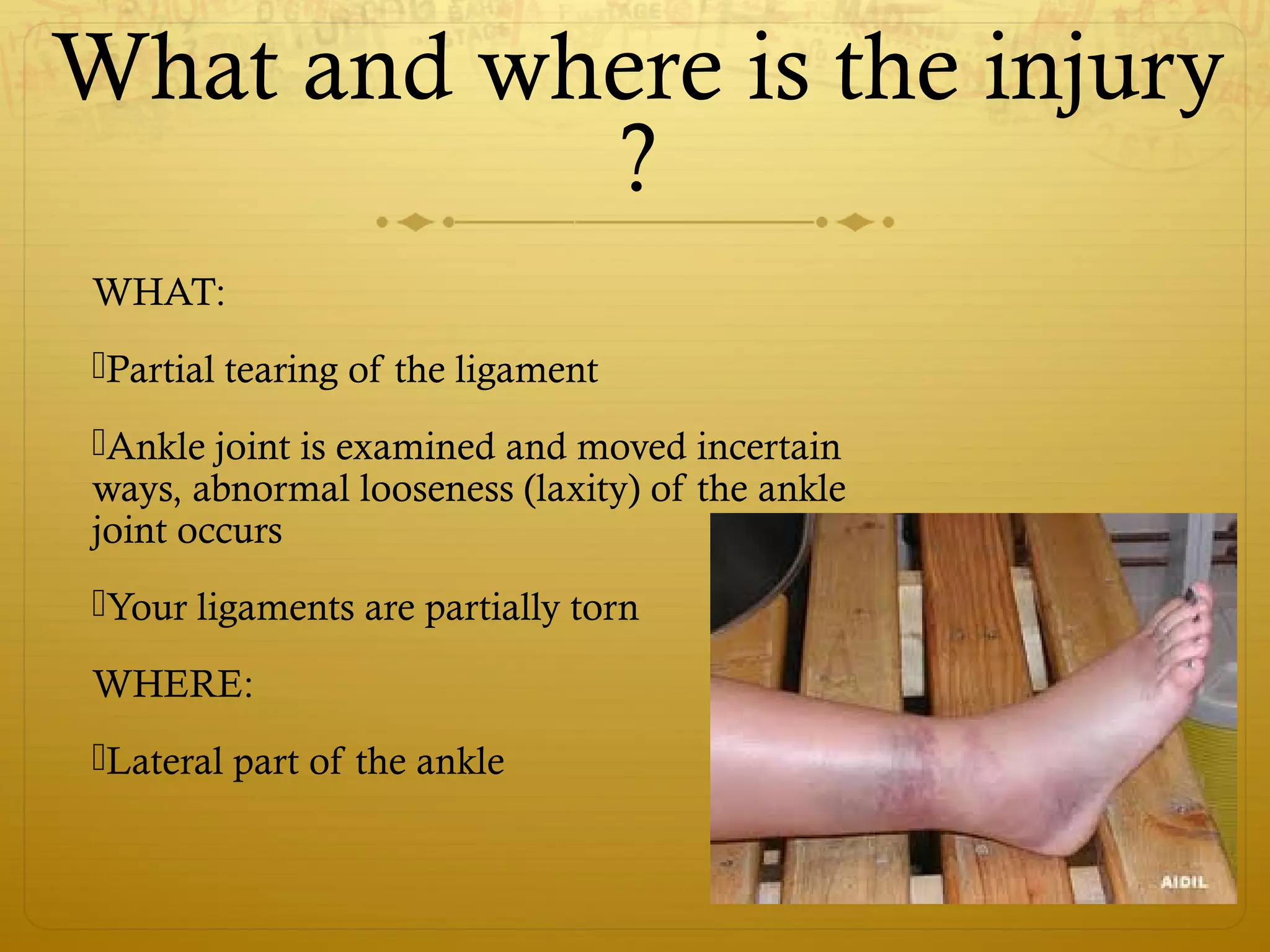 What and where is the injury ?

WHAT:

Partial tearing of the ligament

Ankle joint is examined and moved incertain ways, abnormal looseness (laxity) of the ankle joint occurs

Your ligaments are partially torn

WHERE:

Lateral part of the ankle

AIDIL